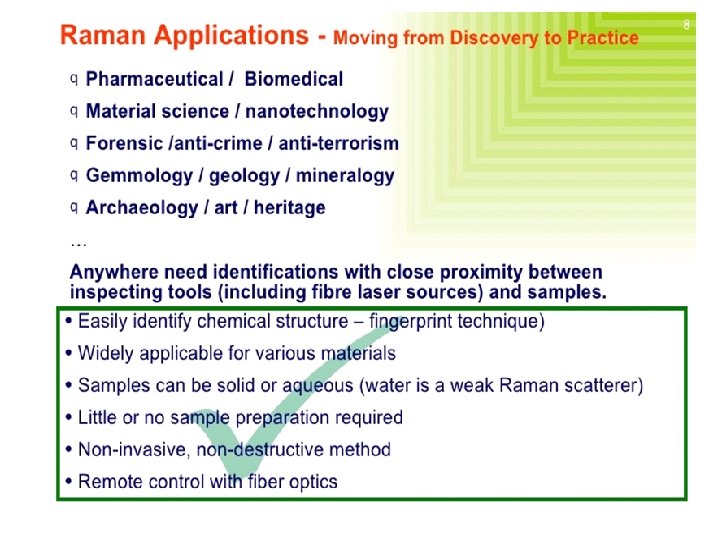 Raman Applications - Moving from Discovery to Practice

8

q Pharmaceutical / Biomedical

q Material science / nanotechnology

q Forensic /anti-crime / anti-terrorism

q Gemmology / geology / mineralogy

q Archaeology / art / heritage

…

Anywhere need identifications with close proximity between inspecting tools (including fibre laser sources) and samples.

• Easily identify chemical structure – fingerprint technique)

• Widely applicable for various materials

• Samples can be solid or aqueous (water is a weak Raman scatterer)

• Little or no sample preparation required

• Non-invasive, non-destructive method

• Remote control with fiber optics